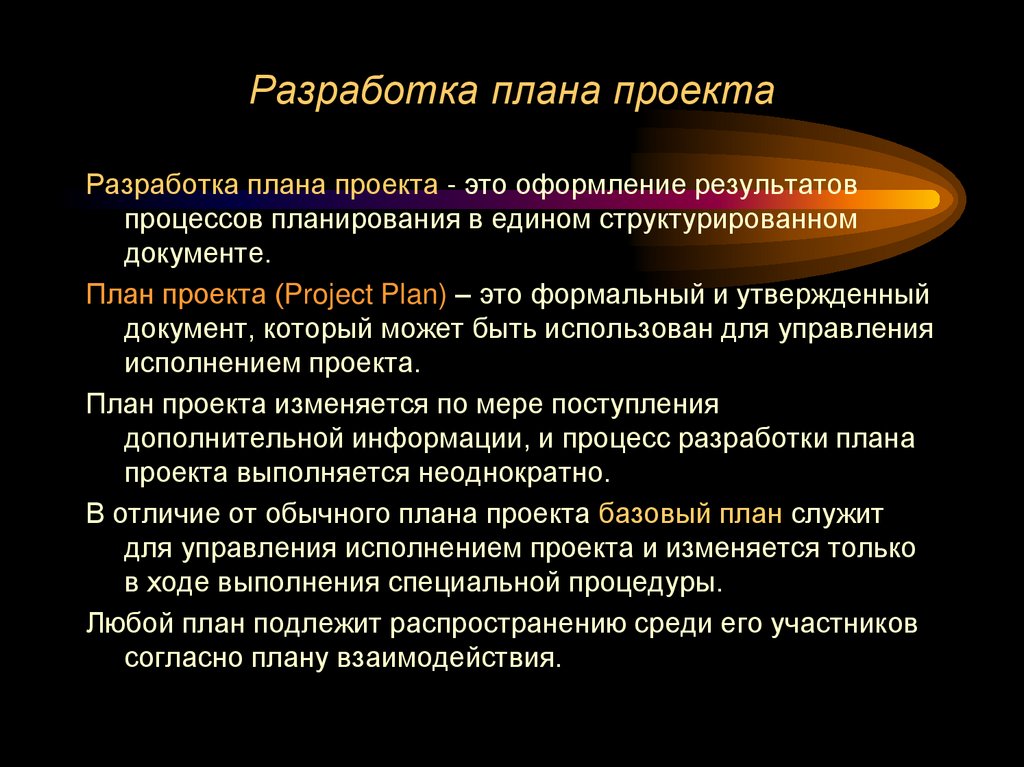 Разработка плана проекта

Разработка плана проекта - это оформление результатов процессов планирования в едином структурированном документе.

План проекта (Project Plan) – это формальный и утвержденный документ, который может быть использован для управления исполнением проекта.

План проекта изменяется по мере поступления дополнительной информации, и процесс разработки плана проекта выполняется неоднократно.

В отличие от обычного плана проекта базовый план служит для управления исполнением проекта и изменяется только в ходе выполнения специальной процедуры.

Любой план подлежит распространению среди его участников согласно плану взаимодействия.